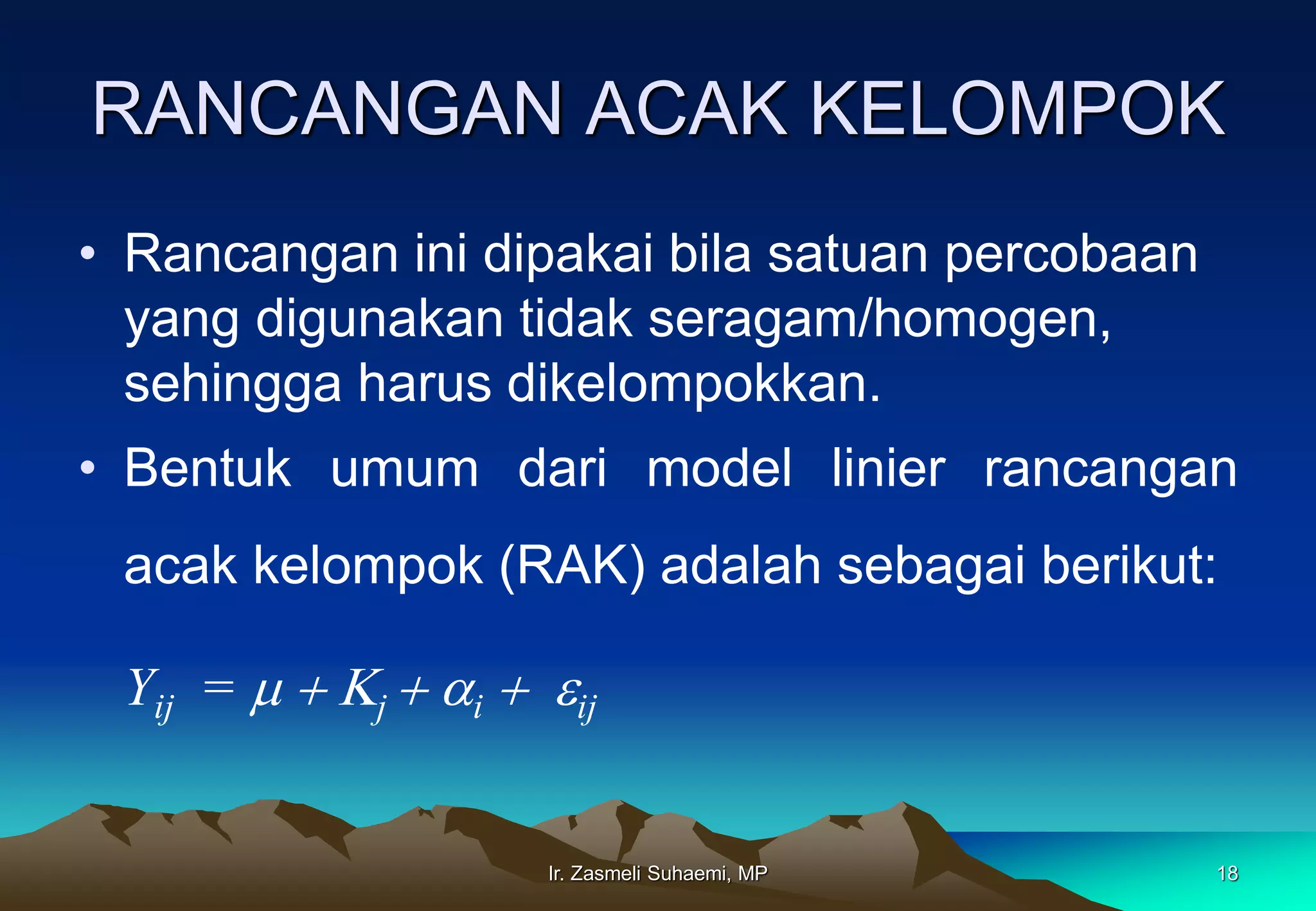 RANCANGAN ACAK KELOMPOK

• Rancangan ini dipakai bila satuan percobaan yang digunakan tidak seragam/homogen, sehingga harus dikelompokkan.

• Bentuk umum dari model linier rancangan acak kelompok (RAK) adalah sebagai berikut:

$Y_{ij} = \mu + K_j + \alpha_i + \varepsilon_{ij}$

Ir. Zasmeli Suhaemi, MP

18